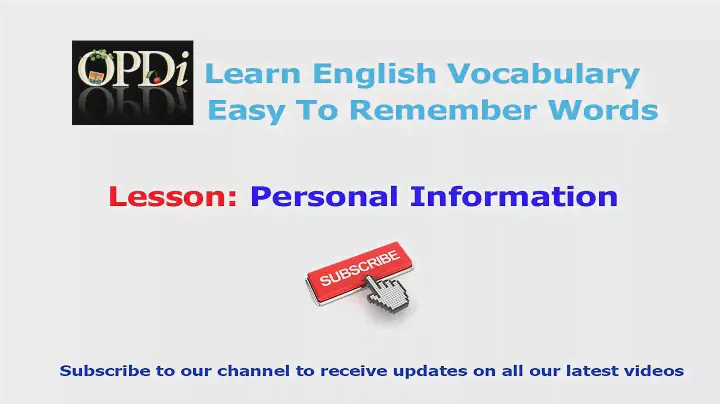 OPDi

Learn English Vocabulary
Easy To Remember Words

Lesson: Personal Information

SUBSCRIBE

Subscribe to our channel to receive updates on all our latest videos